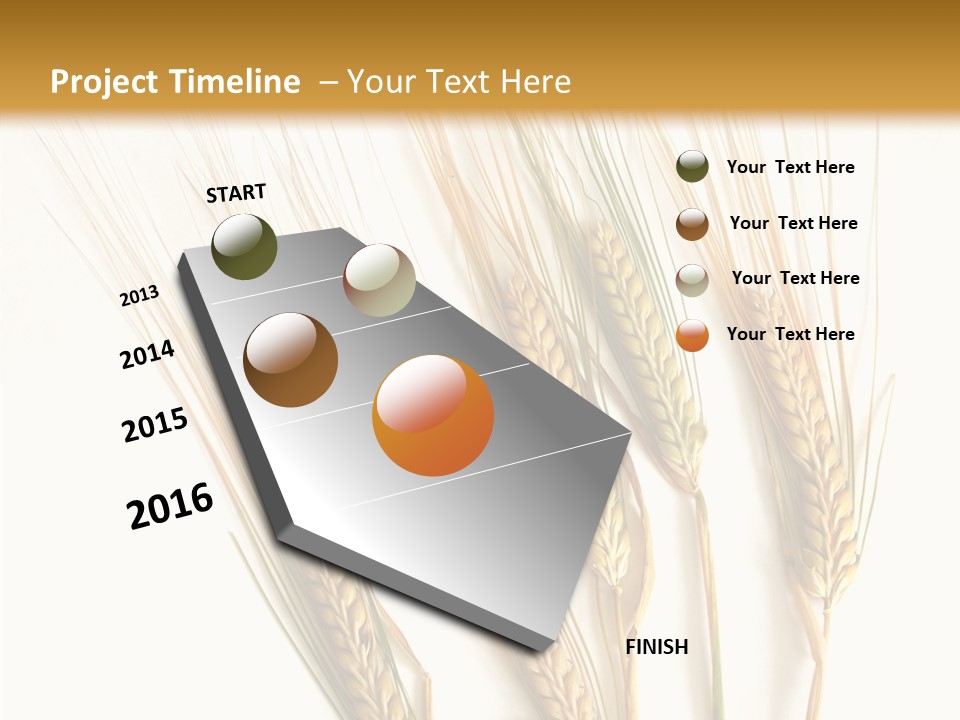 Project Timeline – Your Text Here

START

2013

2014

2015

2016

FINISH

Your Text Here

Your Text Here

Your Text Here

Your Text Here